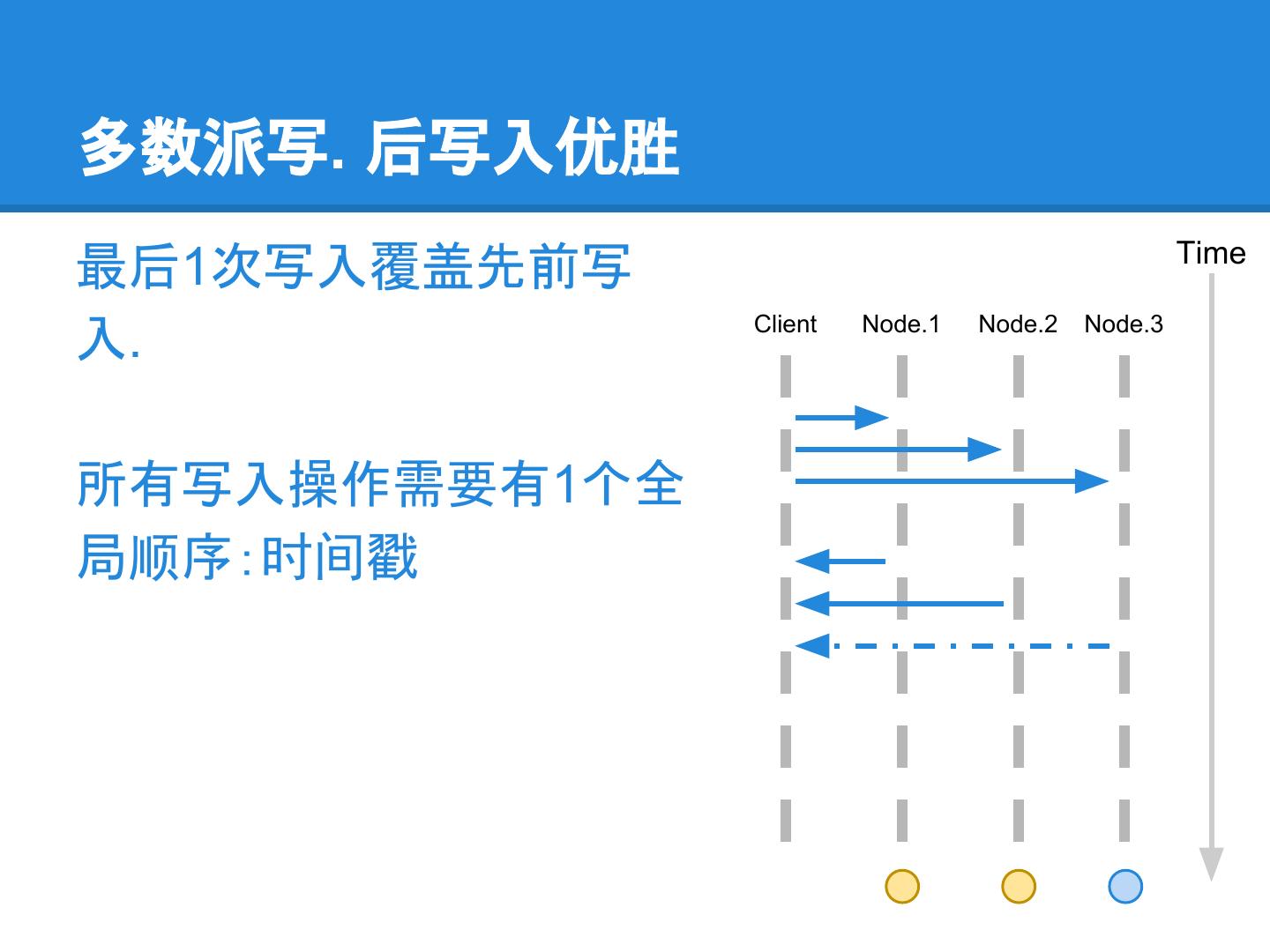 多数派写. 后写入优胜

最后1次写入覆盖先前写入.

所有写入操作需要有1个全局顺序:时间戳

Time

Client Node.1 Node.2 Node.3